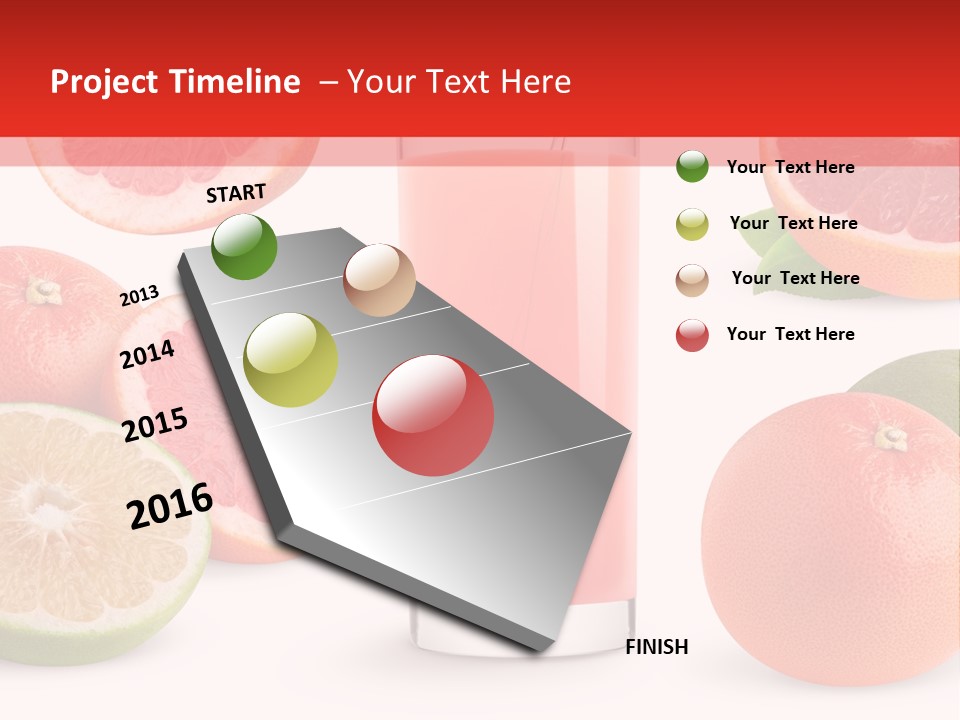 Project Timeline – Your Text Here

START

2013

2014

2015

2016

FINISH

Your Text Here

Your Text Here

Your Text Here

Your Text Here